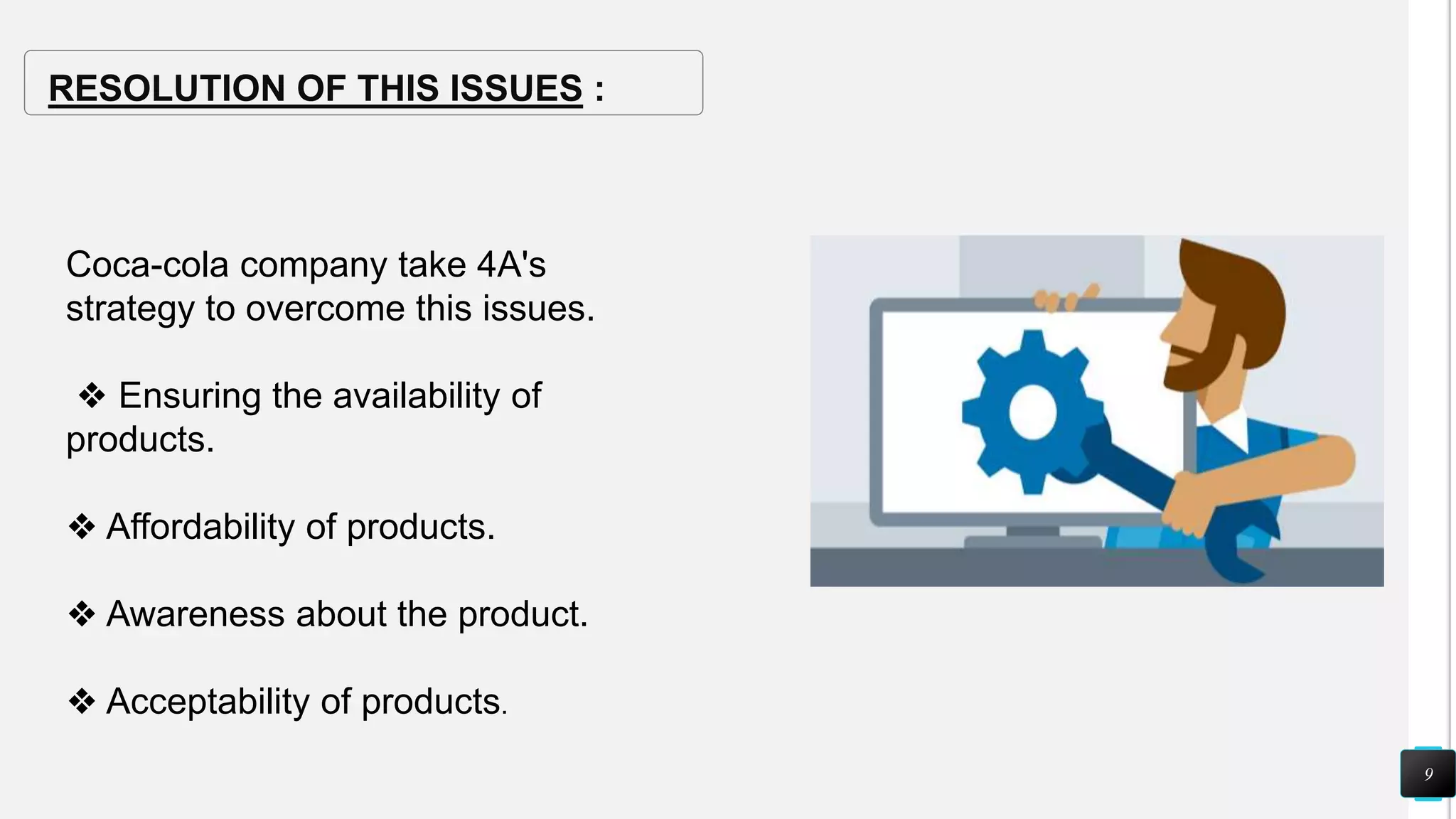 RESOLUTION OF THIS ISSUES :

Coca-cola company take 4A's strategy to overcome this issues.

❖ Ensuring the availability of products.

❖ Affordability of products.

❖ Awareness about the product.

❖ Acceptability of products.

9